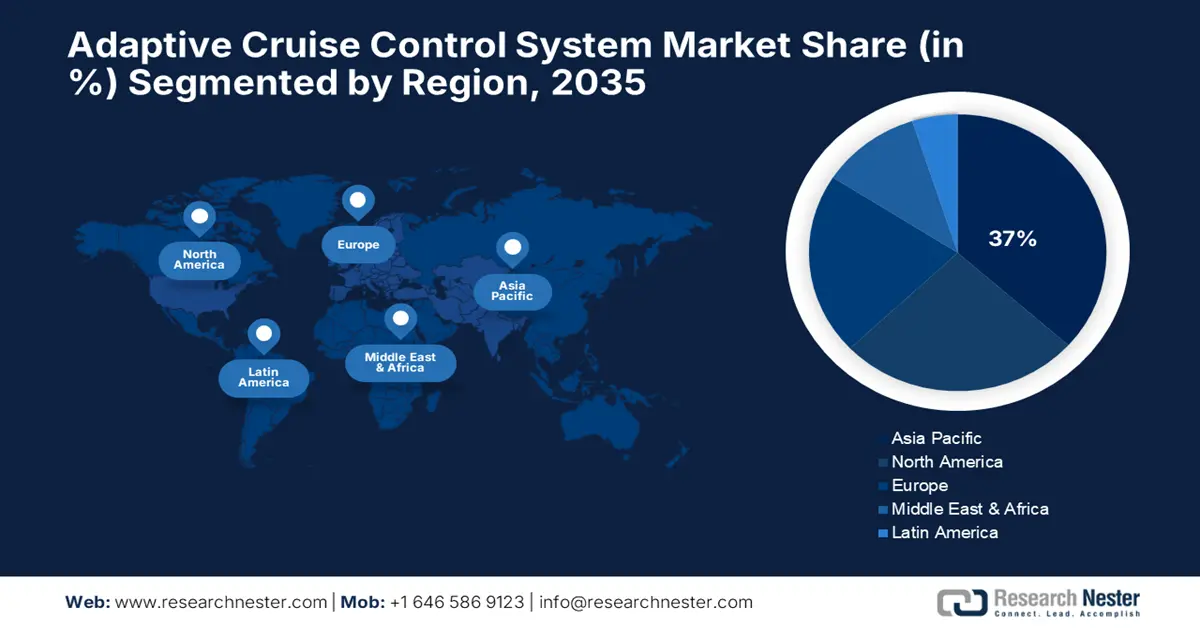 Adaptive Cruise Control System Market Share (in %) Segmented by Region, 2035

North America

Europe

Asia Pacific

Latin America

Middle East & Africa

37%

Asia Pacific
North America
Europe
Middle East & Africa
Latin America

Web: www.researchnester.com | Mob: +1 646 586 9123 | info@researchnester.com

Research Nester
Connect. Lead. Accomplish